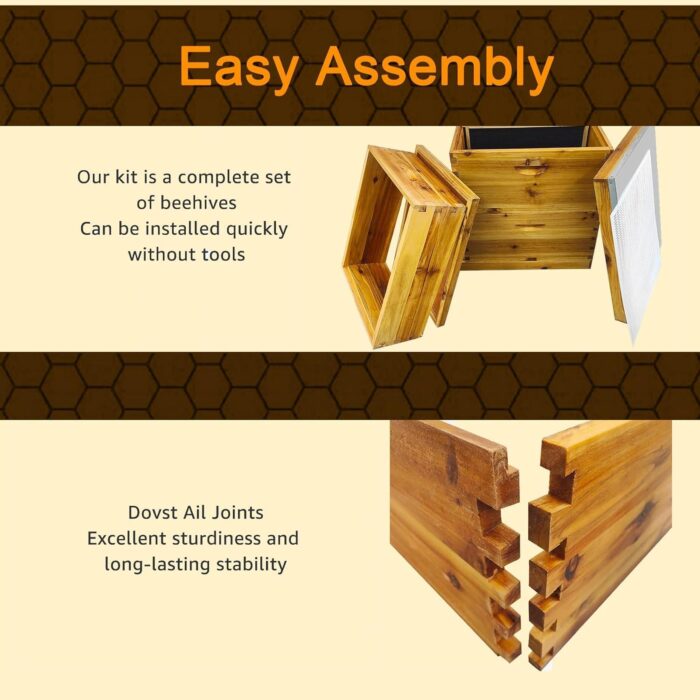 Easy Assembly

Our kit is a complete set of beehives
Can be installed quickly without tools

Dovst Ail Joints
Excellent sturdiness and long-lasting stability